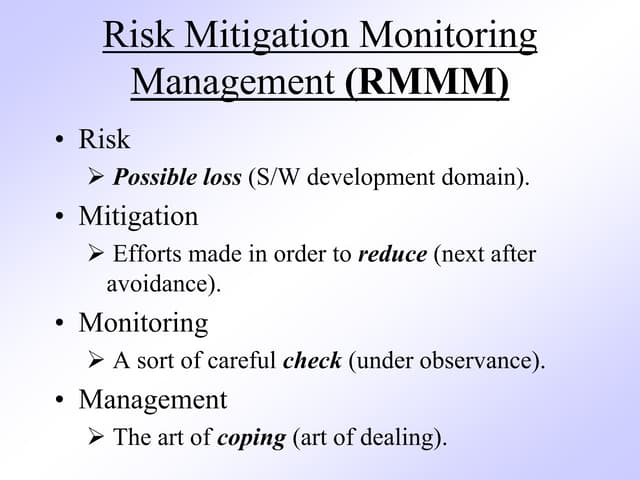 Risk Mitigation Monitoring Management (RMMM)

• Risk
➢ Possible loss (S/W development domain).
• Mitigation
➢ Efforts made in order to reduce (next after avoidance).
• Monitoring
➢ A sort of careful check (under observance).
• Management
➢ The art of coping (art of dealing).